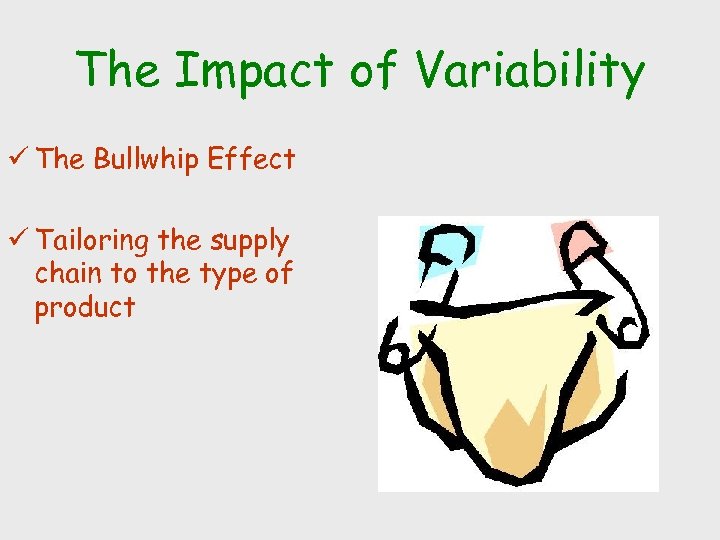 The Impact of Variability

✓ The Bullwhip Effect

✓ Tailoring the supply chain to the type of product